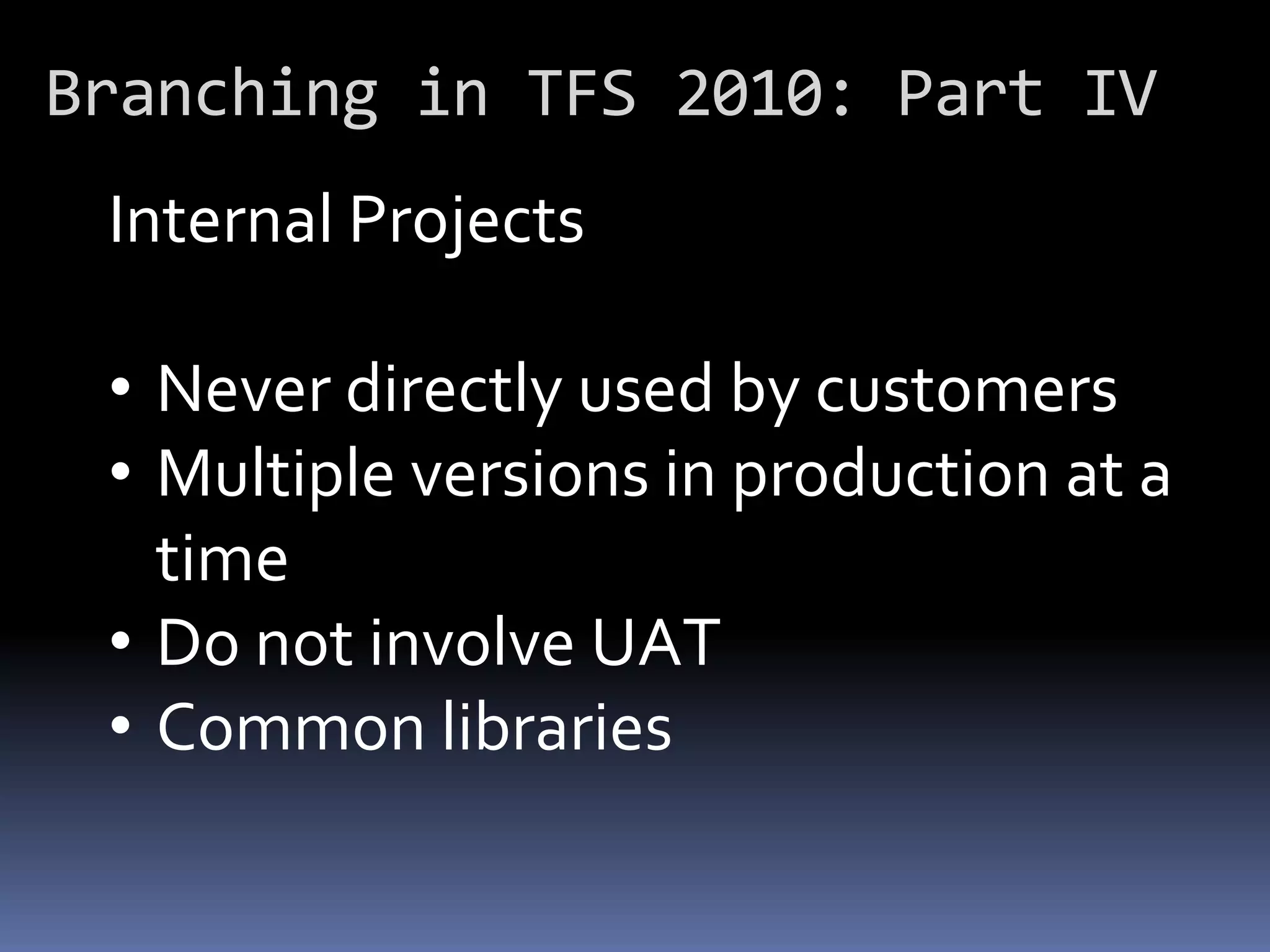 Branching in TFS 2010: Part IV

Internal Projects

• Never directly used by customers
• Multiple versions in production at a time
• Do not involve UAT
• Common libraries